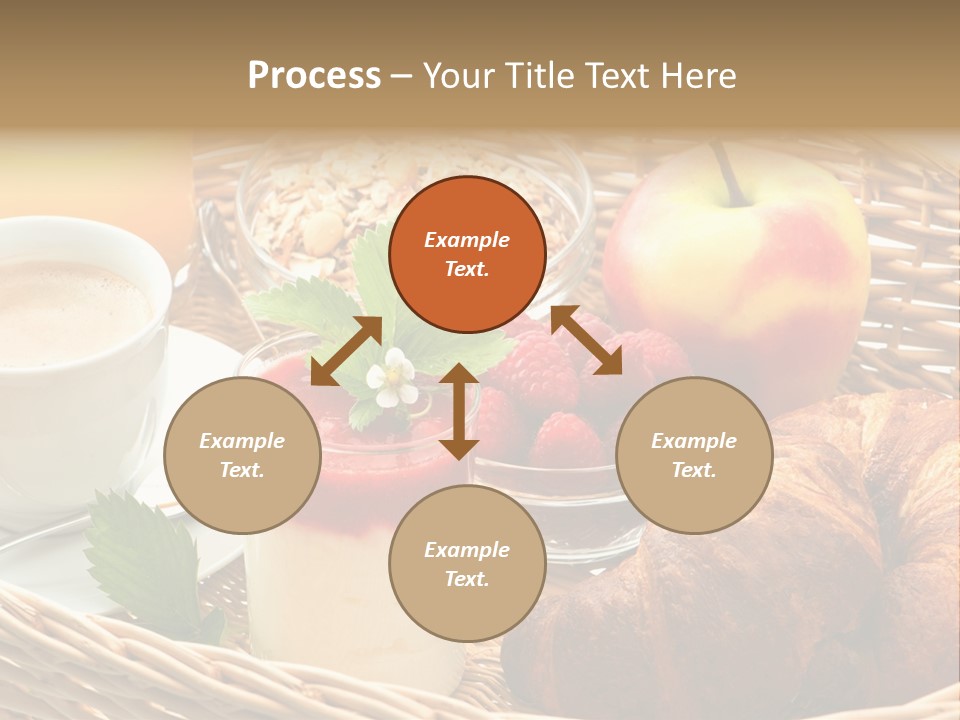 Process – Your Title Text Here

Example Text.

Example Text.

Example Text.

Example Text.